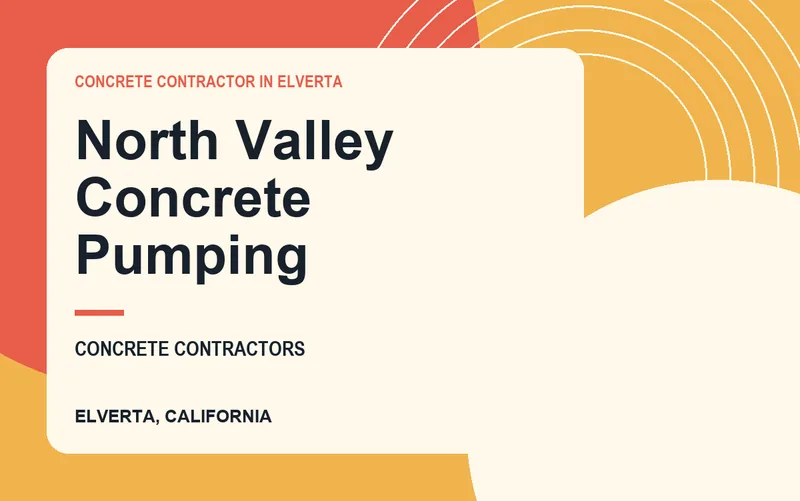 CONCRETE CONTRACTOR IN ELVERTA

North Valley Concrete Pumping

CONCRETE CONTRACTORS

ELVERTA, CALIFORNIA